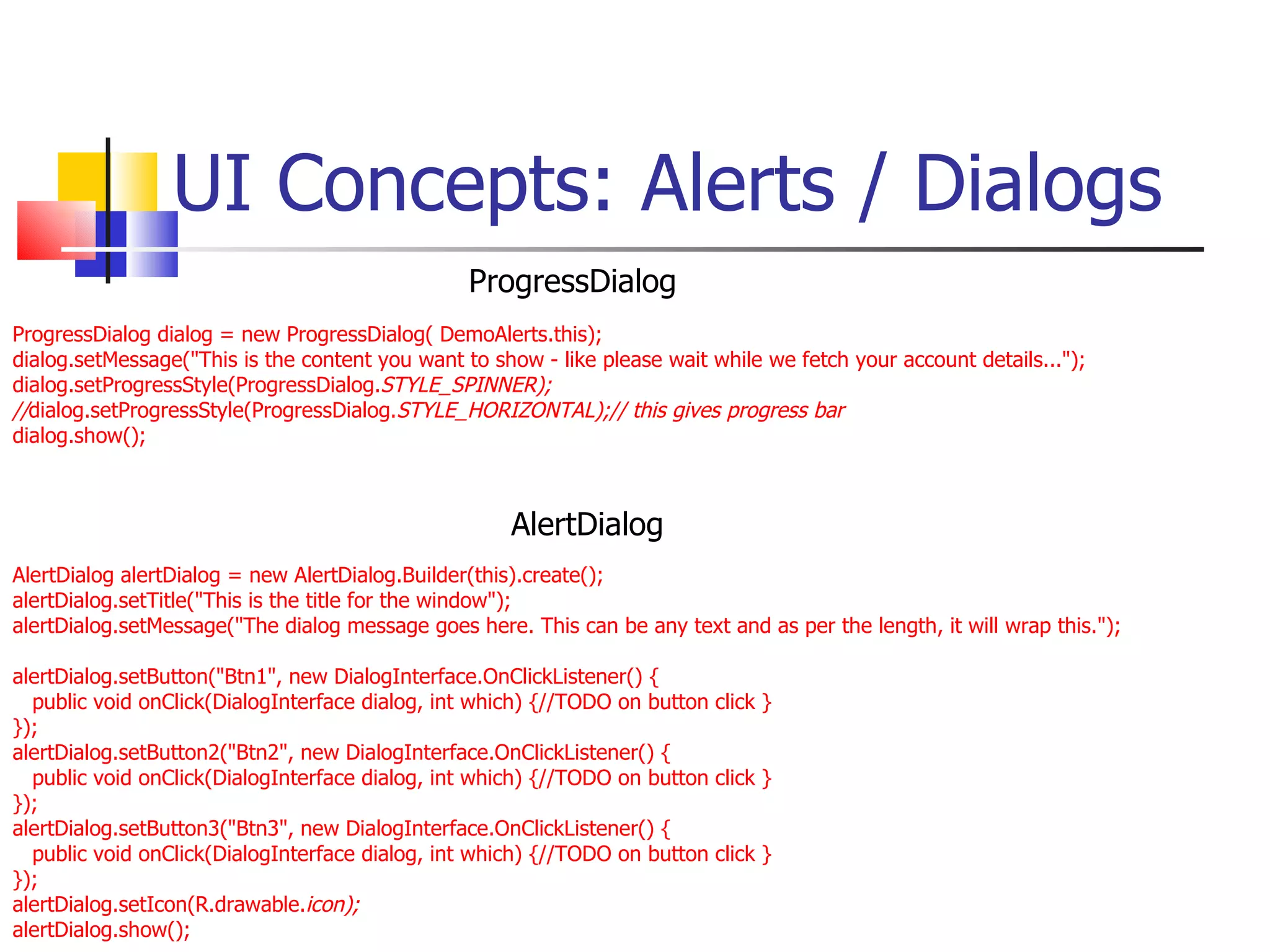 UI Concepts: Alerts / Dialogs

ProgressDialog

ProgressDialog dialog = new ProgressDialog( DemoAlerts.this);
dialog.setMessage("This is the content you want to show - like please wait while we fetch your account details...");
dialog.setProgressStyle(ProgressDialog.STYLE_SPINNER);
//dialog.setProgressStyle(ProgressDialog.STYLE_HORIZONTAL);// this gives progress bar
dialog.show();

AlertDialog

AlertDialog alertDialog = new AlertDialog.Builder(this).create();
alertDialog.setTitle("This is the title for the window");
alertDialog.setMessage("The dialog message goes here. This can be any text and as per the length, it will wrap this.");

alertDialog.setButton("Btn1", new DialogInterface.OnClickListener() {
public void onClick(DialogInterface dialog, int which) {//TODO on button click }
});
alertDialog.setButton2("Btn2", new DialogInterface.OnClickListener() {
public void onClick(DialogInterface dialog, int which) {//TODO on button click }
});
alertDialog.setButton3("Btn3", new DialogInterface.OnClickListener() {
public void onClick(DialogInterface dialog, int which) {//TODO on button click }
});
alertDialog.setIcon(R.drawable.icon);
alertDialog.show();